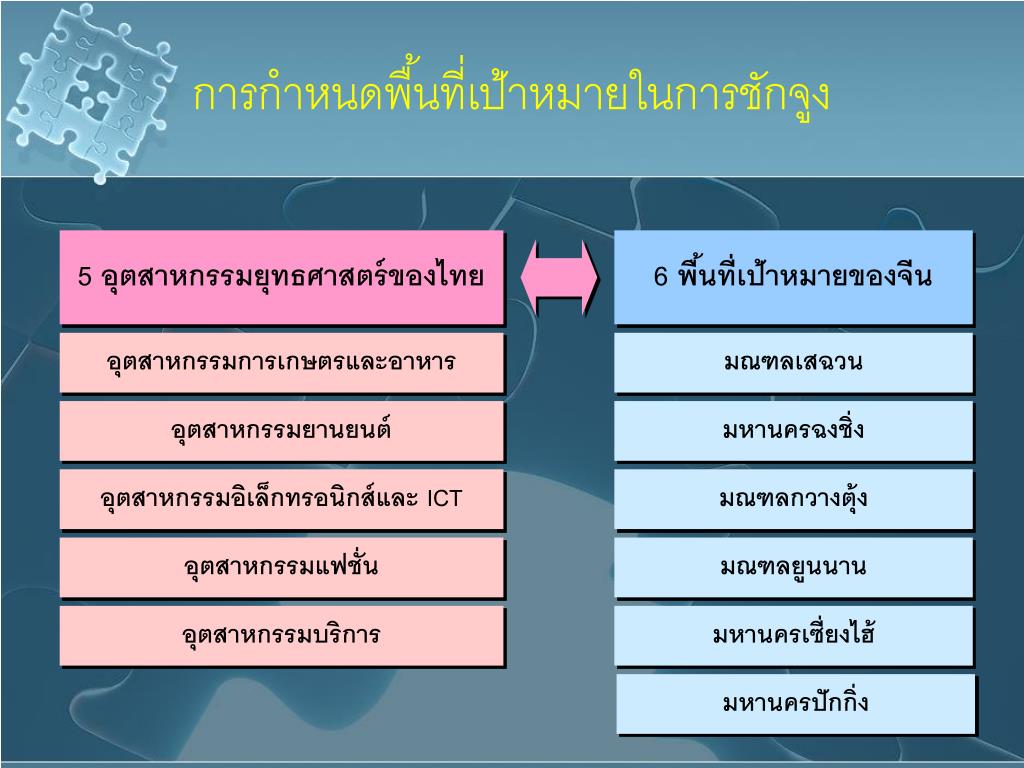 การกำหนดพื้นที่เป้าหมายในการชักจูง

5 อุตสาหกรรมยุทธศาสตร์ของไทย

อุตสาหกรรมการเกษตรและอาหาร

อุตสาหกรรมยานยนต์

อุตสาหกรรมอิเล็กทรอนิกส์และ ICT

อุตสาหกรรมแฟชั่น

อุตสาหกรรมบริการ

6 พื้นที่เป้าหมายของจีน

มณฑลเสฉวน

มหานครฉงชิ่ง

มณฑลกวางตุ้ง

มณฑลยูนนาน

มหานครเซี่ยงไฮ้

มหานครปักกิ่ง